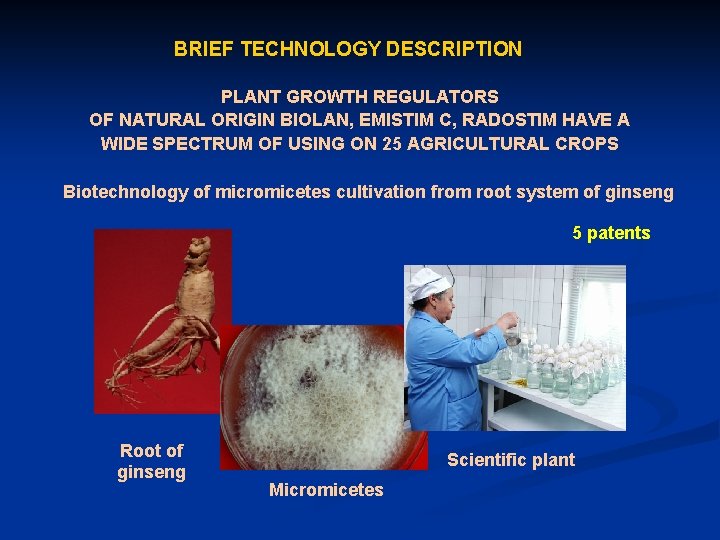 BRIEF TECHNOLOGY DESCRIPTION

PLANT GROWTH REGULATORS OF NATURAL ORIGIN BIOLAN, EMISTIM C, RADOSTIM HAVE A WIDE SPECTRUM OF USING ON 25 AGRICULTURAL CROPS

Biotechnology of micromicetes cultivation from root system of ginseng

5 patents

Root of ginseng

Micromicetes

Scientific plant